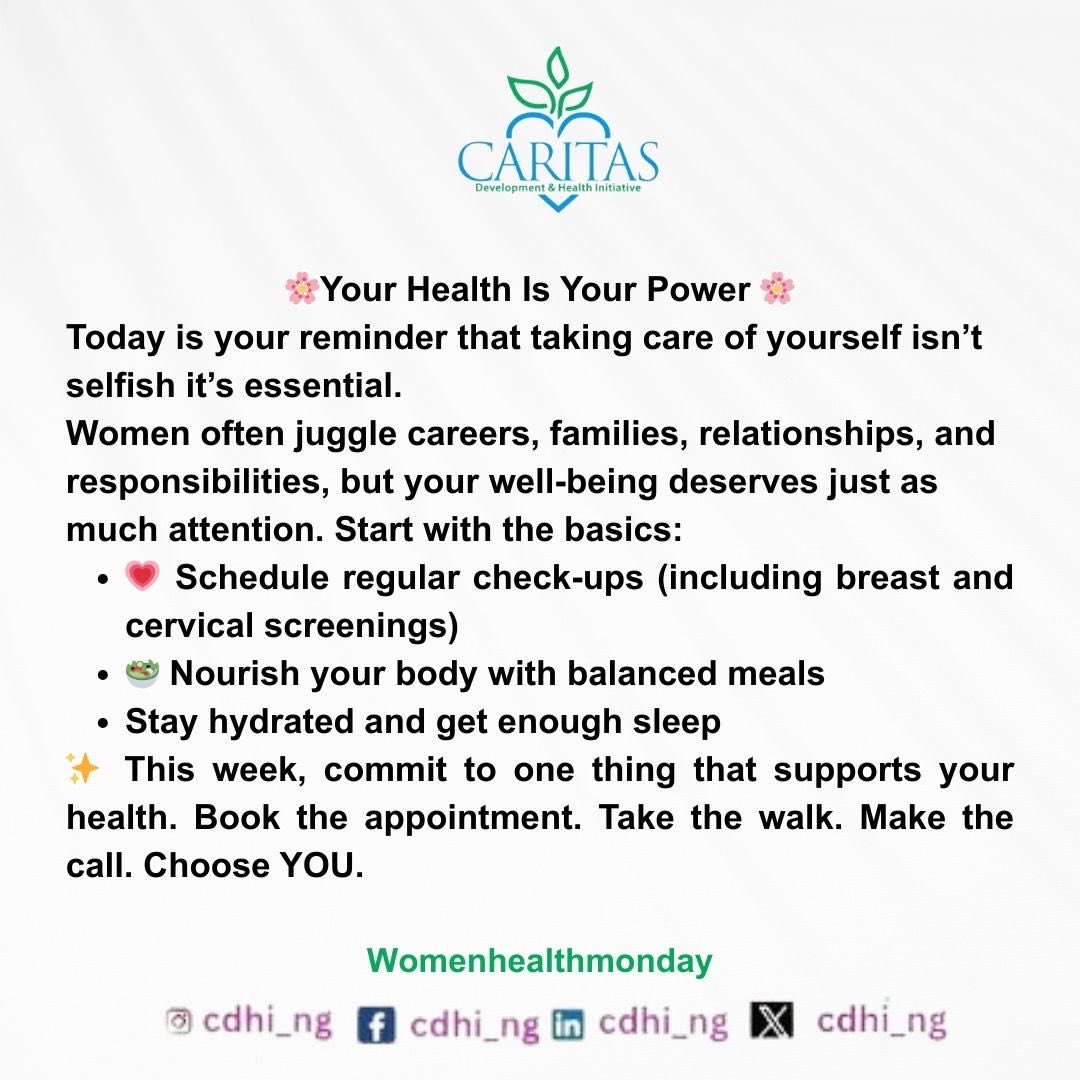 CARITAS
Development & Health Initiative

🌸Your Health Is Your Power 🌸
Today is your reminder that taking care of yourself isn't selfish it's essential.
Women often juggle careers, families, relationships, and responsibilities, but your well-being deserves just as much attention. Start with the basics:

- 💗 Schedule regular check-ups (including breast and cervical screenings)
- 🥗 Nourish your body with balanced meals
- Stay hydrated and get enough sleep

✨ This week, commit to one thing that supports your health. Book the appointment. Take the walk. Make the call. Choose YOU.

Womenhealthmonday

cdhi_ng cdhi_ng cdhi_ng cdhi_ng